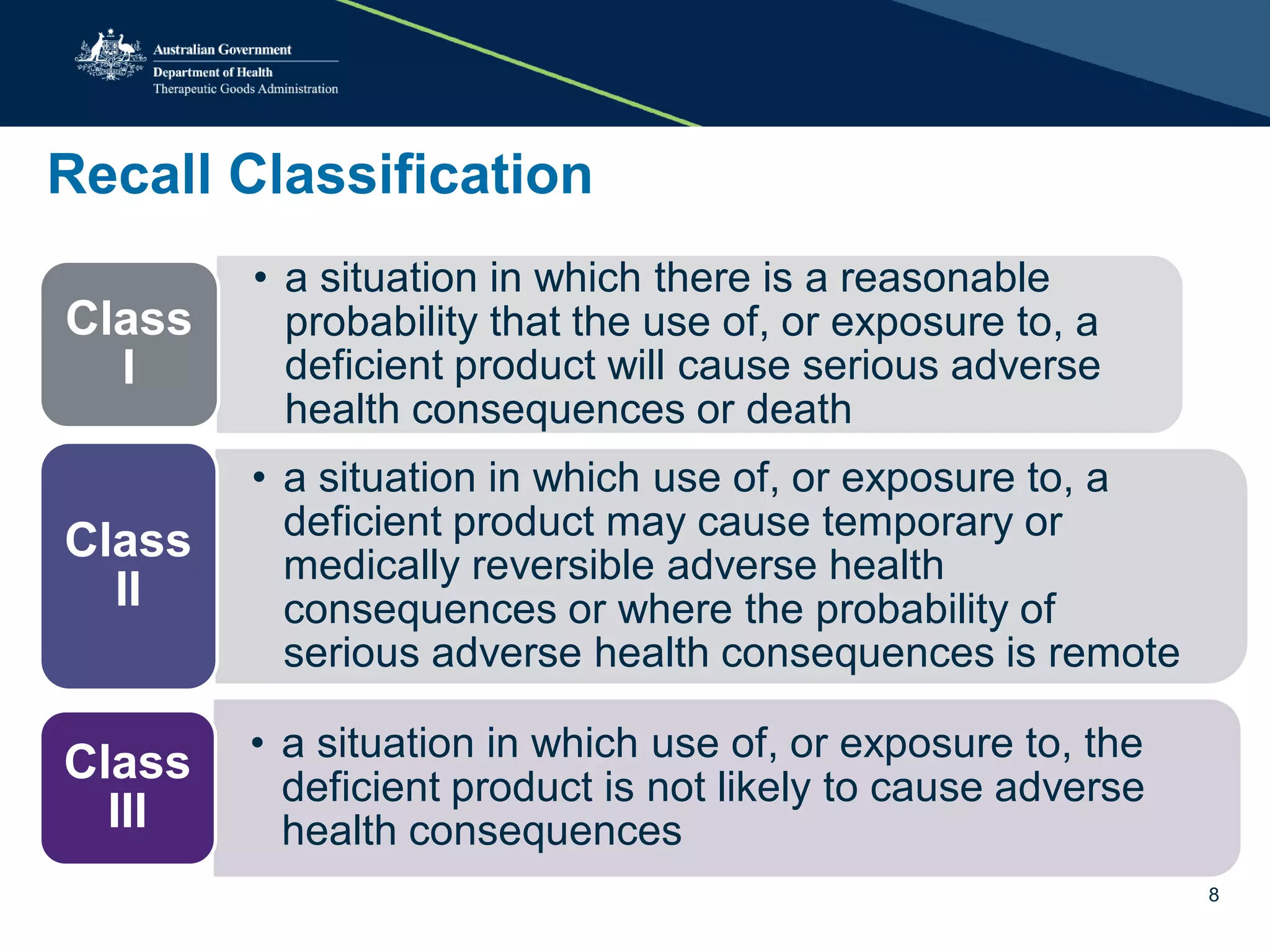 Australian Government
Department of Health
Therapeutic Goods Administration

Recall Classification

Class I

• a situation in which there is a reasonable probability that the use of, or exposure to, a deficient product will cause serious adverse health consequences or death

Class II

• a situation in which use of, or exposure to, a deficient product may cause temporary or medically reversible adverse health consequences or where the probability of serious adverse health consequences is remote

Class III

• a situation in which use of, or exposure to, the deficient product is not likely to cause adverse health consequences

8